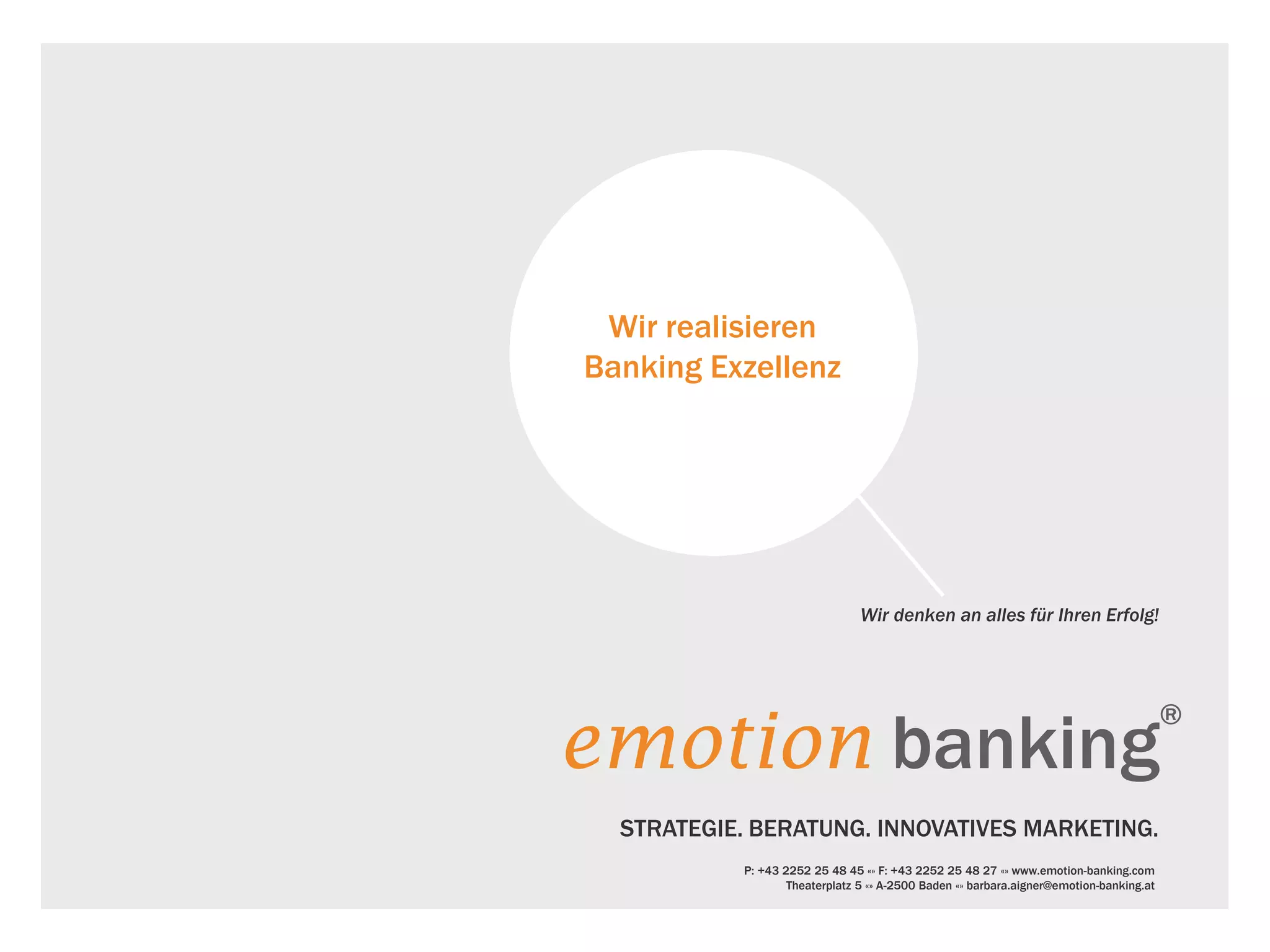 Wir realisieren Banking Exzellenz

Wir denken an alles für Ihren Erfolg!

emotion banking®

STRATEGIE. BERATUNG. INNOVATIVES MARKETING.

P: +43 2252 25 48 45 «» F: +43 2252 25 48 27 «» www.emotion-banking.com
Theaterplatz 5 «» A-2500 Baden «» barbara.aigner@emotion-banking.at